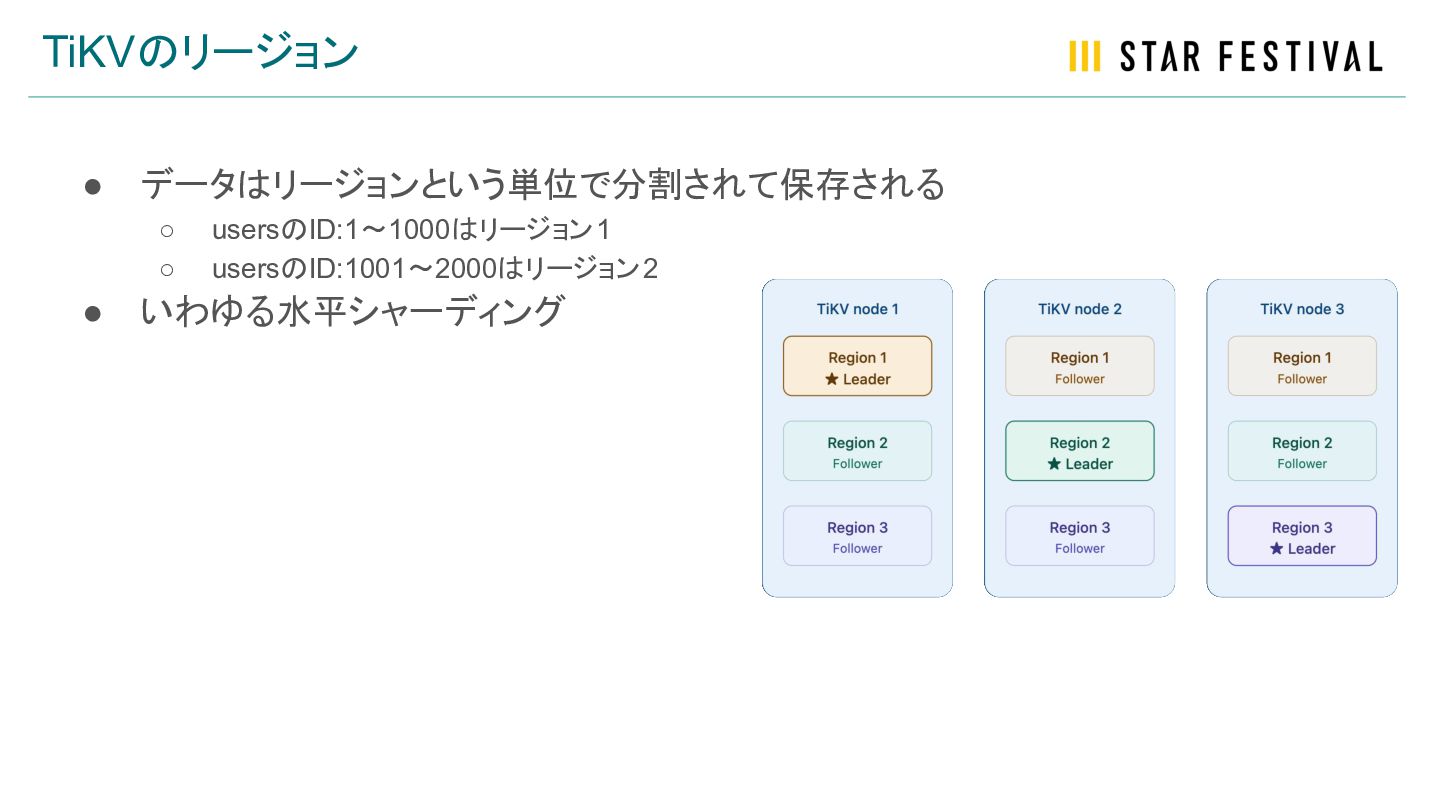 TiKVのリージョン

STAR FESTIVAL

● データはリージョンという単位で分割されて保存される
○ usersのID:1〜1000はリージョン1
○ usersのID:1001〜2000はリージョン2
● いわゆる水平シャーディング

TiKV node 1
Region 1
★ Leader
Region 2
Follower
Region 3
Follower

TiKV node 2
Region 1
Follower
Region 2
★ Leader
Region 3
Follower

TiKV node 3
Region 1
Follower
Region 2
Follower
Region 3
★ Leader